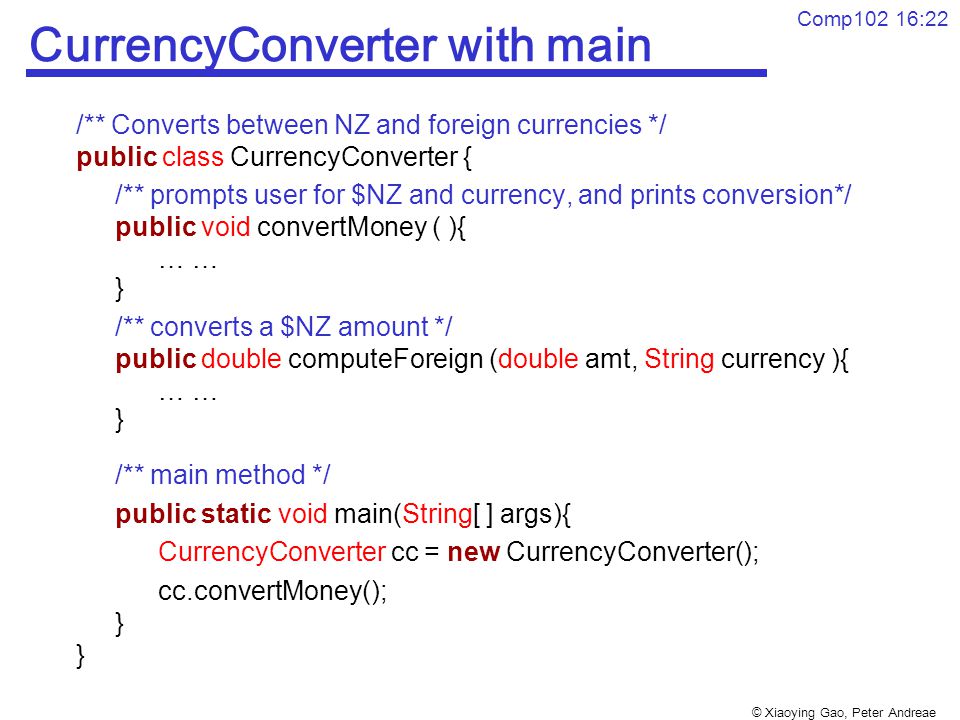 Comp102 16:22

CurrencyConverter with main

/** Converts between NZ and foreign currencies */
public class CurrencyConverter {

/** prompts user for \$NZ and currency, and prints conversion*/
public void convertMoney ( ){
… …
}

/** converts a \$NZ amount */
public double computeForeign (double amt, String currency ){
… …
}

/** main method */
public static void main(String[ ] args){
CurrencyConverter cc = new CurrencyConverter();
cc.convertMoney();
}
}

© Xiaoying Gao, Peter Andreae